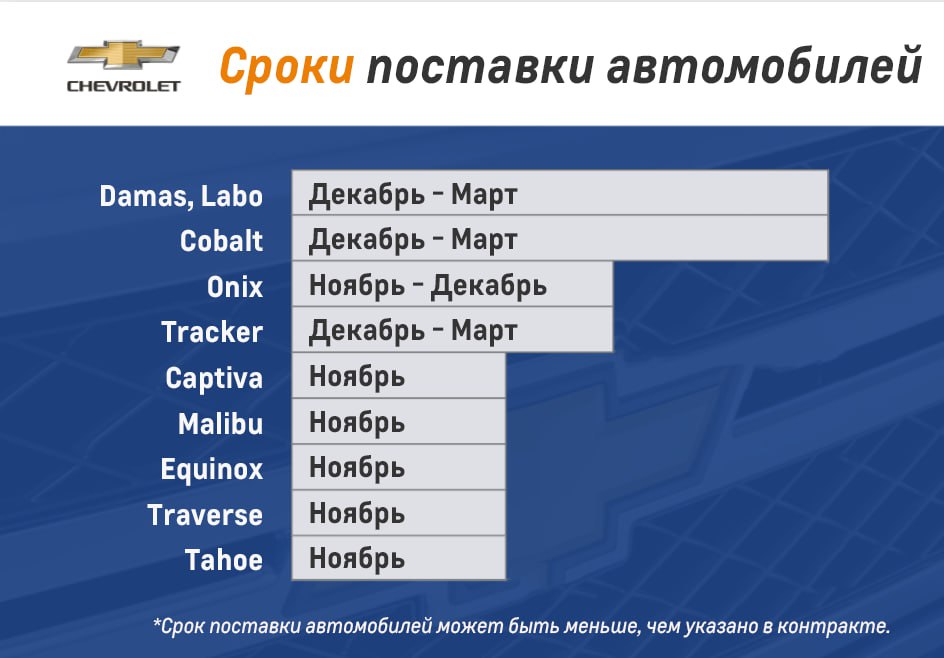 CHEVROLET

Сроки поставки автомобилей

| | |
|---|---|
| Damas, Labo | Декабрь - Март |
| Cobalt | Декабрь - Март |
| Onix | Ноябрь - Декабрь |
| Tracker | Декабрь - Март |
| Captiva | Ноябрь |
| Malibu | Ноябрь |
| Equinox | Ноябрь |
| Traverse | Ноябрь |
| Tahoe | Ноябрь |

*Срок поставки автомобилей может быть меньше, чем указано в контракте.